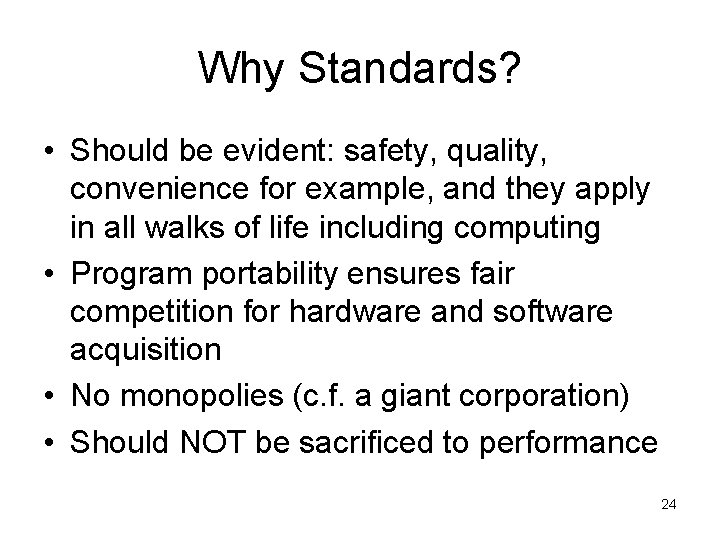 Why Standards?

• Should be evident: safety, quality, convenience for example, and they apply in all walks of life including computing
• Program portability ensures fair competition for hardware and software acquisition
• No monopolies (c.f. a giant corporation)
• Should NOT be sacrificed to performance

24